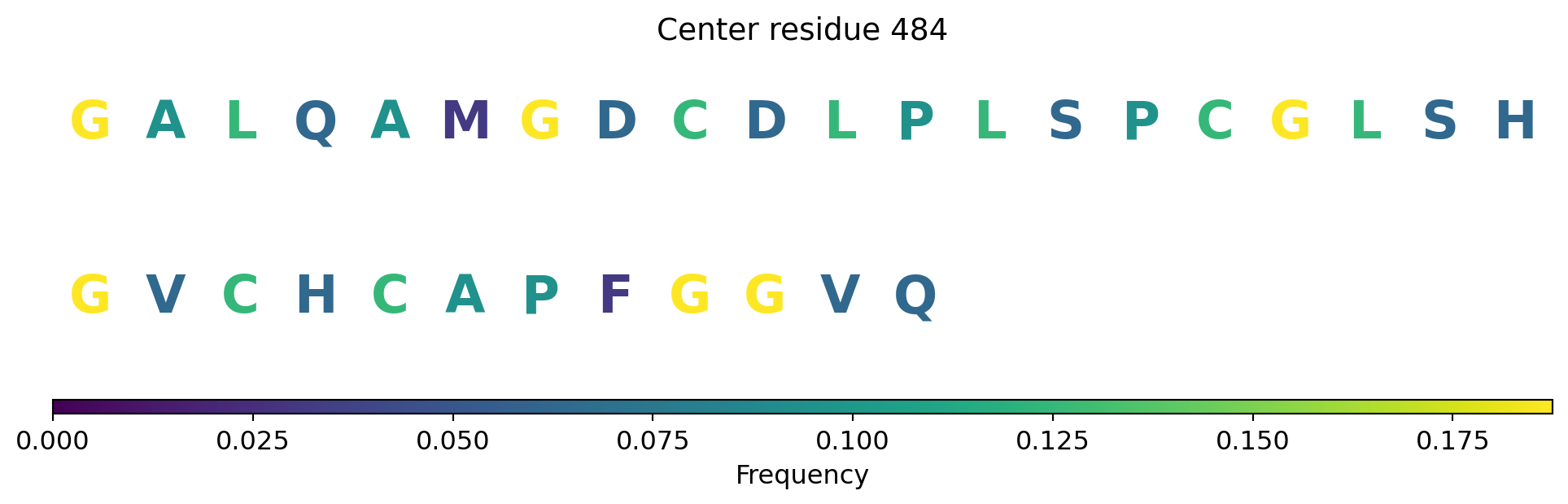 Center residue 484

G A L Q A M G D C D L P L S P C G L S H

G V C H C A P F G G V Q

0.000 0.025 0.050 0.075 0.100 0.125 0.150 0.175

Frequency